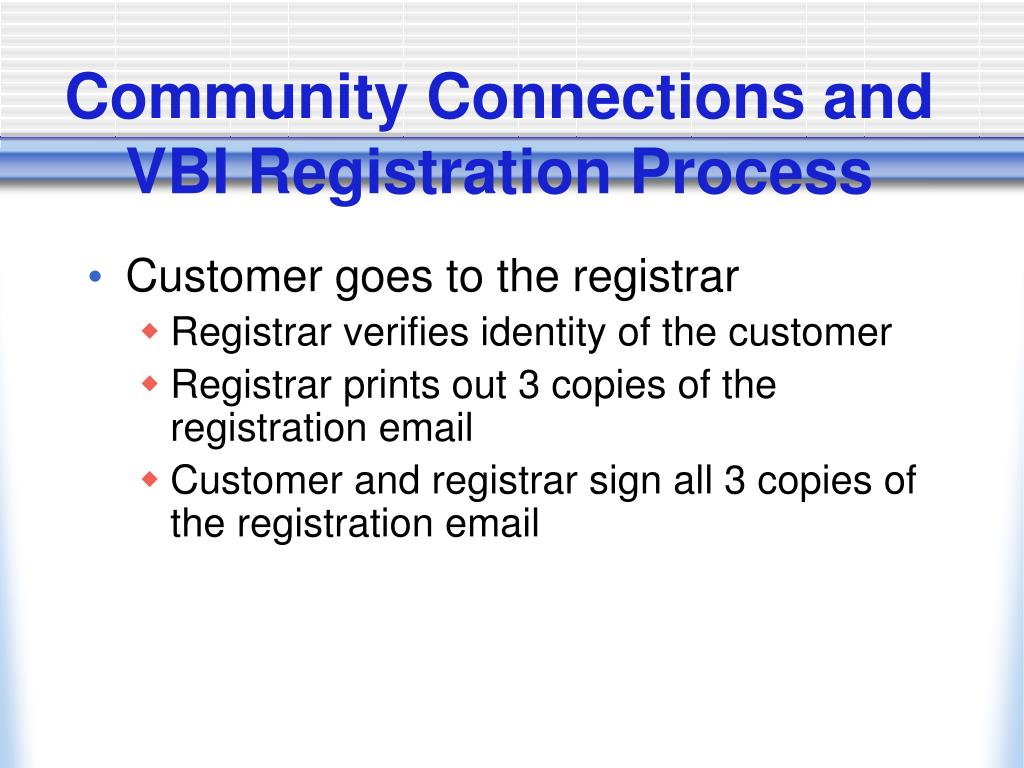 Community Connections and VBI Registration Process

• Customer goes to the registrar
  ◆ Registrar verifies identity of the customer
  ◆ Registrar prints out 3 copies of the registration email
  ◆ Customer and registrar sign all 3 copies of the registration email